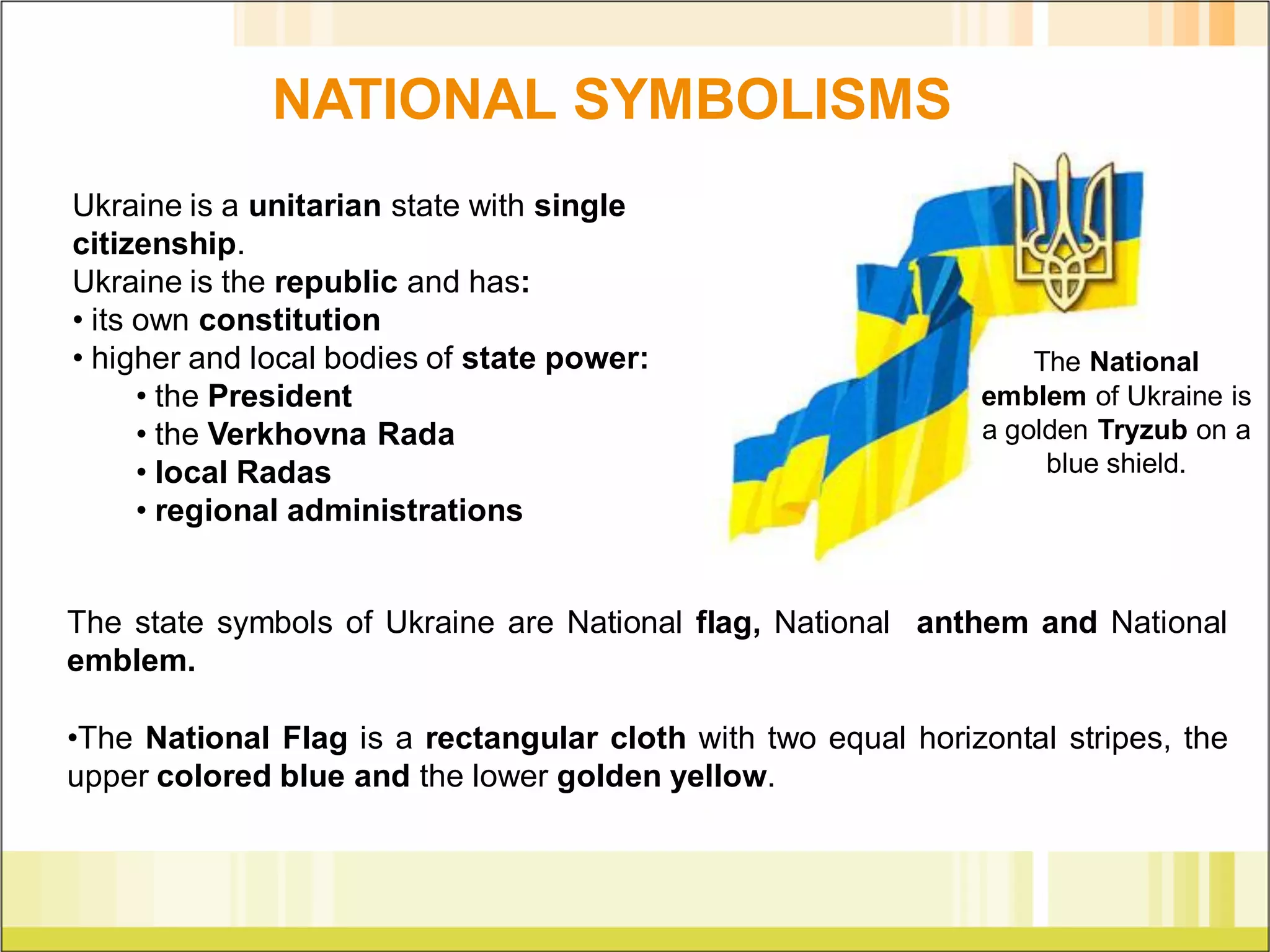 NATIONAL SYMBOLISMS

Ukraine is a unitarian state with single citizenship.
Ukraine is the republic and has:
• its own constitution
• higher and local bodies of state power:
• the President
• the Verkhovna Rada
• local Radas
• regional administrations

The National emblem of Ukraine is a golden Tryzub on a blue shield.

The state symbols of Ukraine are National flag, National anthem and National emblem.

•The National Flag is a rectangular cloth with two equal horizontal stripes, the upper colored blue and the lower golden yellow.